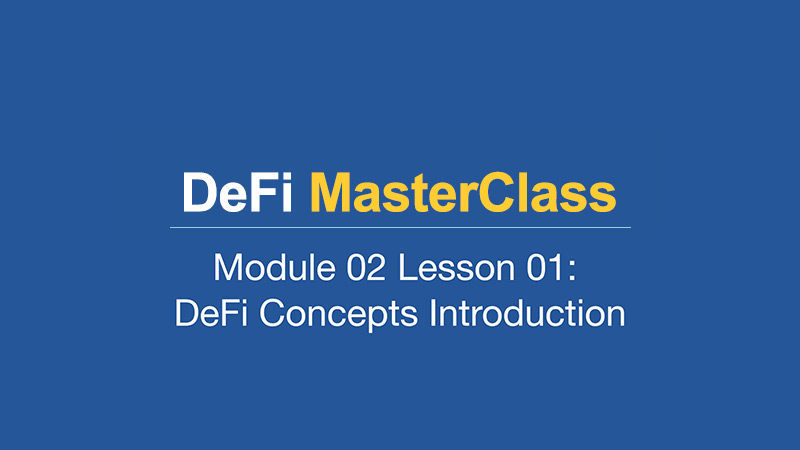 DeFi MasterClass

Module 02 Lesson 01:
DeFi Concepts Introduction